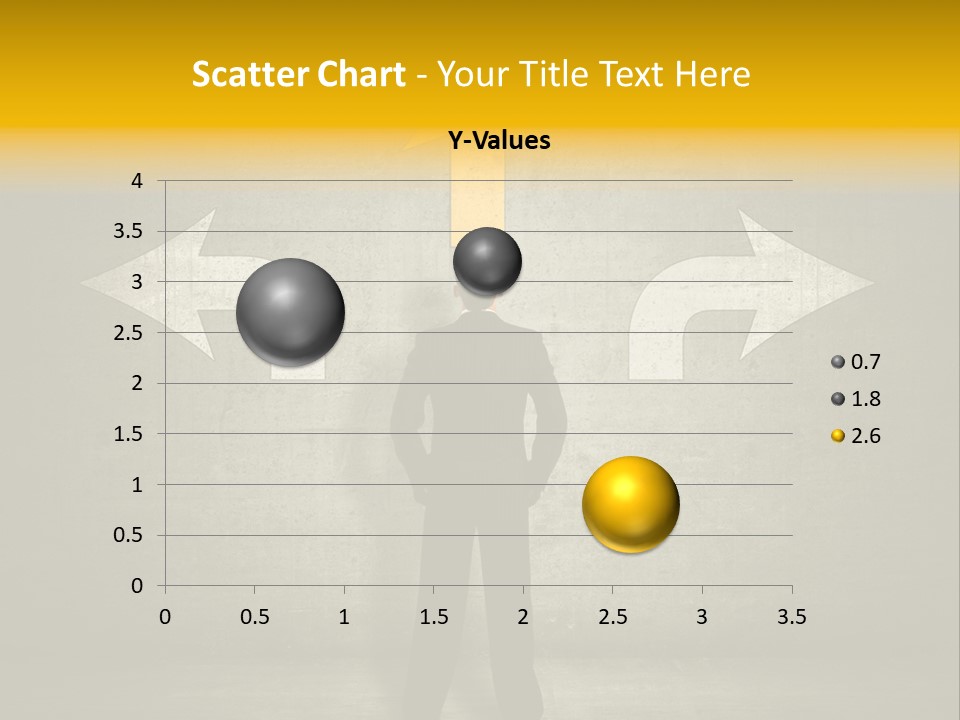 Scatter Chart - Your Title Text Here

Y-Values

4
3.5
3
2.5
2
1.5
1
0.5
0

0 0.5 1 1.5 2 2.5 3 3.5

0.7
1.8
2.6